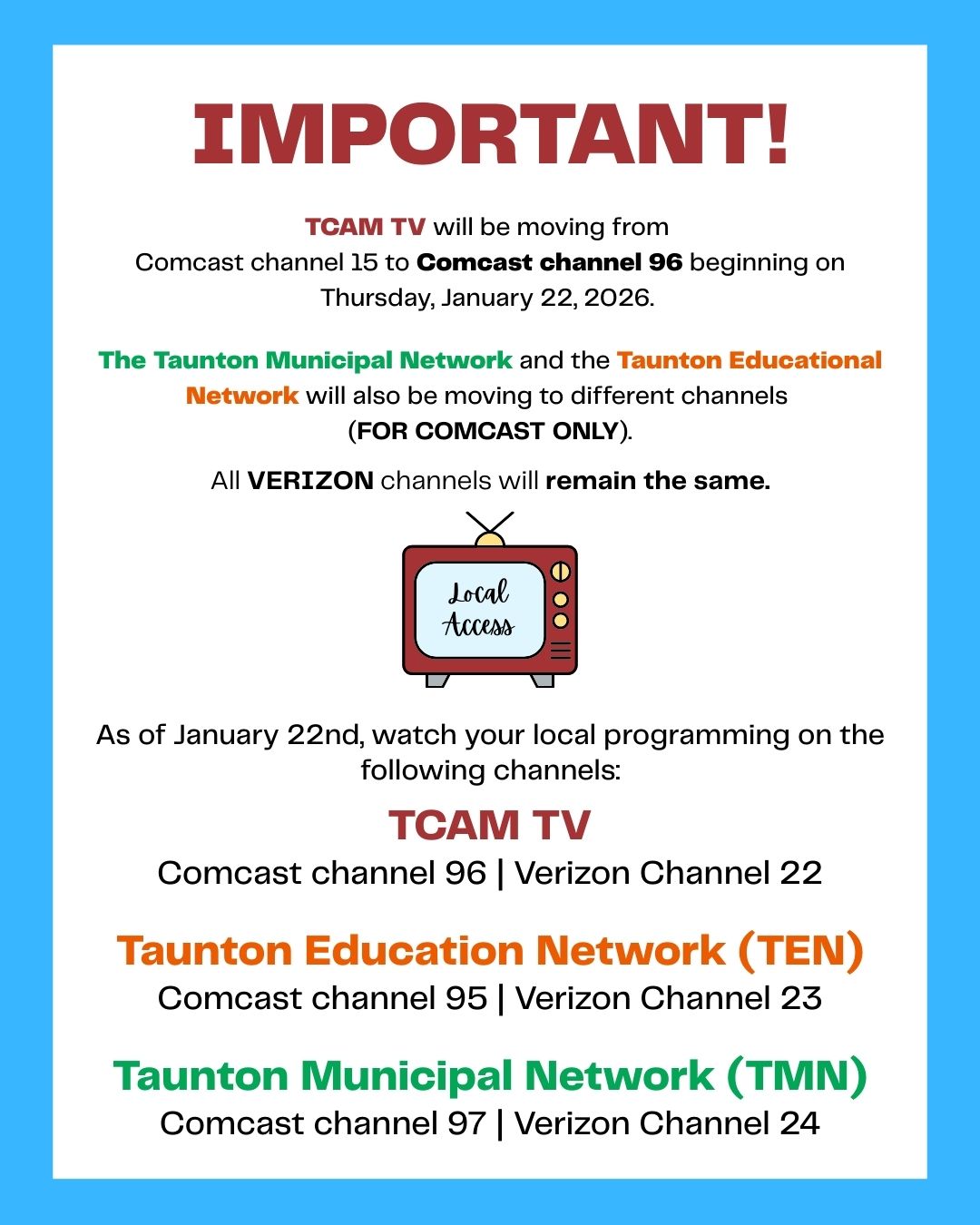 IMPORTANT!

TCAM TV will be moving from Comcast channel 15 to Comcast channel 96 beginning on Thursday, January 22, 2026.

The Taunton Municipal Network and the Taunton Educational Network will also be moving to different channels (FOR COMCAST ONLY).

All VERIZON channels will remain the same.

Local Access

As of January 22nd, watch your local programming on the following channels:

TCAM TV
Comcast channel 96 | Verizon Channel 22

Taunton Education Network (TEN)
Comcast channel 95 | Verizon Channel 23

Taunton Municipal Network (TMN)
Comcast channel 97 | Verizon Channel 24